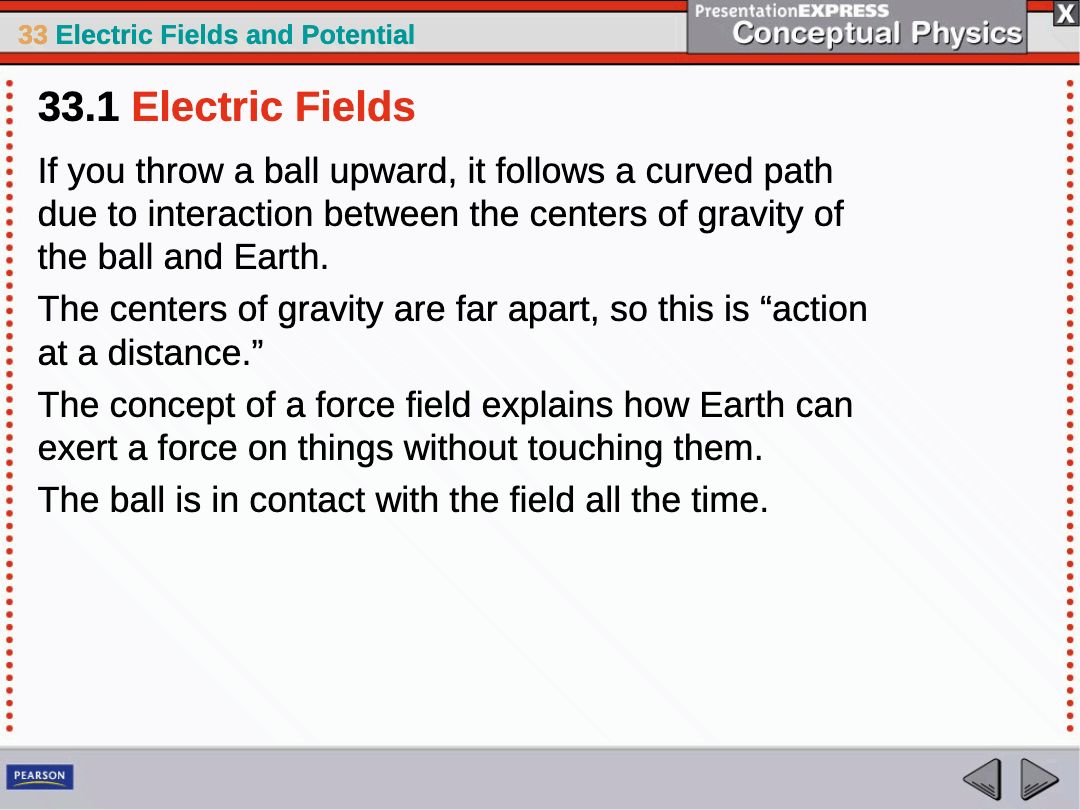 33 Electric Fields and Potential

PresentationEXPRESS
Conceptual Physics

X

33.1 Electric Fields

If you throw a ball upward, it follows a curved path due to interaction between the centers of gravity of the ball and Earth.

The centers of gravity are far apart, so this is “action at a distance.”

The concept of a force field explains how Earth can exert a force on things without touching them.

The ball is in contact with the field all the time.

PEARSON